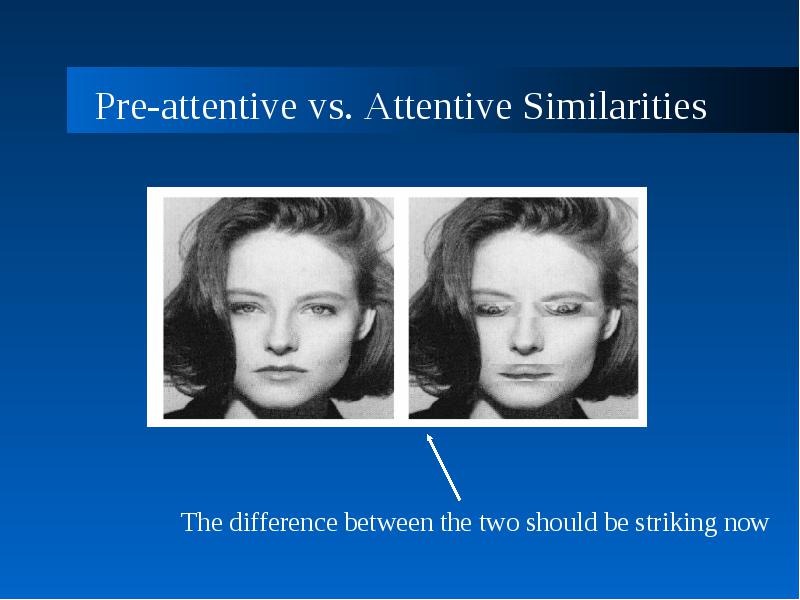 Pre-attentive vs. Attentive Similarities

The difference between the two should be striking now